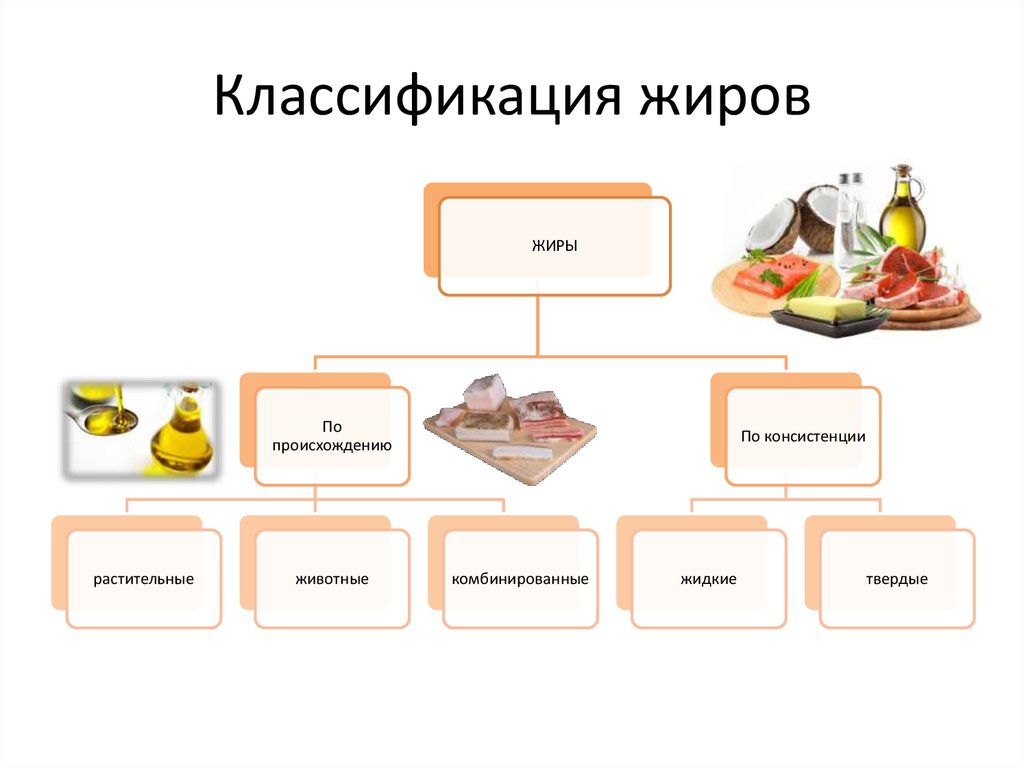 Классификация жиров

ЖИРЫ

По происхождению

По консистенции

растительные

животные

комбинированные

жидкие

твердые